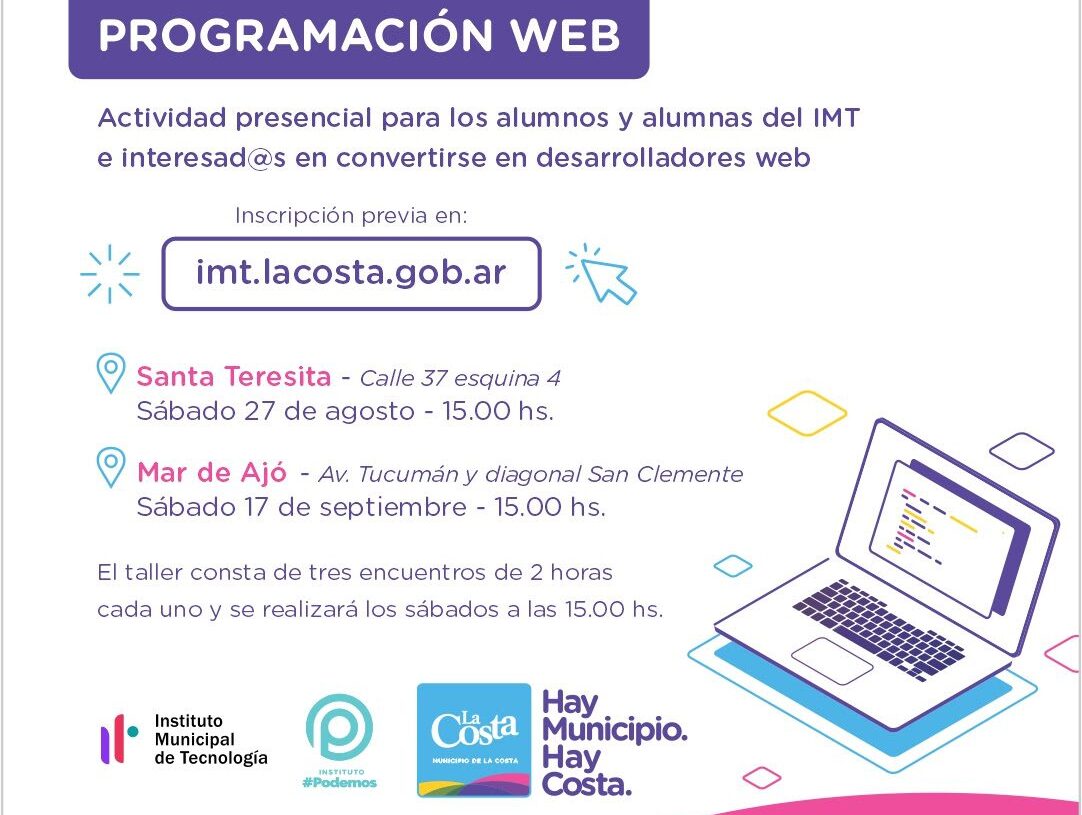 PROGRAMACIÓN WEB

Actividad presencial para los alumnos y alumnas del IMT e interesad@s en convertirse en desarrolladores web

Inscripción previa en:

imt.lacosta.gob.ar

Santa Teresita - Calle 37 esquina 4
Sábado 27 de agosto - 15.00 hs.

Mar de Ajó - Av. Tucumán y diagonal San Clemente
Sábado 17 de septiembre - 15.00 hs.

El taller consta de tres encuentros de 2 horas cada uno y se realizará los sábados a las 15.00 hs.

Instituto Municipal de Tecnología

INSTITUTO #Podemos

La Costa MUNICIPIO DE LA COSTA

Hay Municipio. Hay Costa.